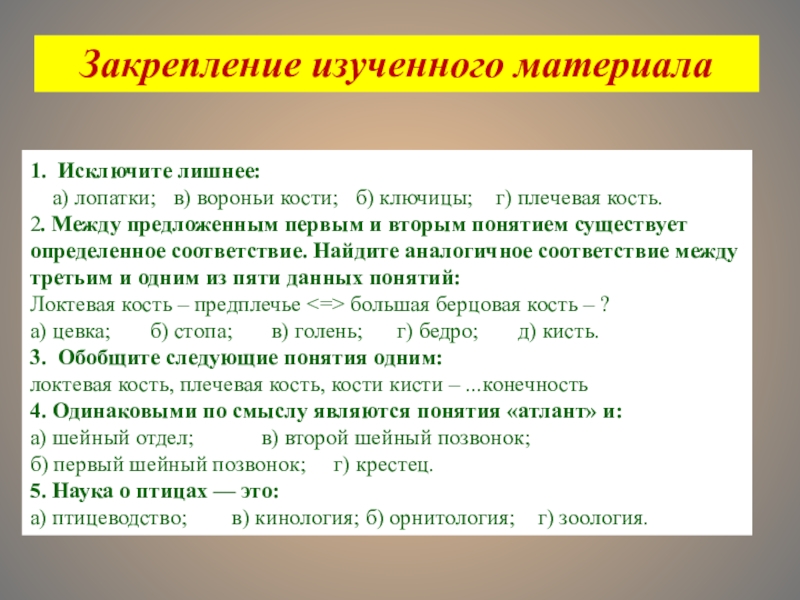 Закрепление изученного материала

1. Исключите лишнее:
а) лопатки; в) вороньи кости; б) ключицы; г) плечевая кость.
2. Между предложенным первым и вторым понятием существует определенное соответствие. Найдите аналогичное соответствие между третьим и одним из пяти данных понятий:
Локтевая кость – предплечье <=> большая берцовая кость – ?
а) цевка; б) стопа; в) голень; г) бедро; д) кисть.
3. Обобщите следующие понятия одним:
локтевая кость, плечевая кость, кости кисти – ...конечность
4. Одинаковыми по смыслу являются понятия «атлант» и:
а) шейный отдел; в) второй шейный позвонок;
б) первый шейный позвонок; г) крестец.
5. Наука о птицах — это:
а) птицеводство; в) кинология; б) орнитология; г) зоология.